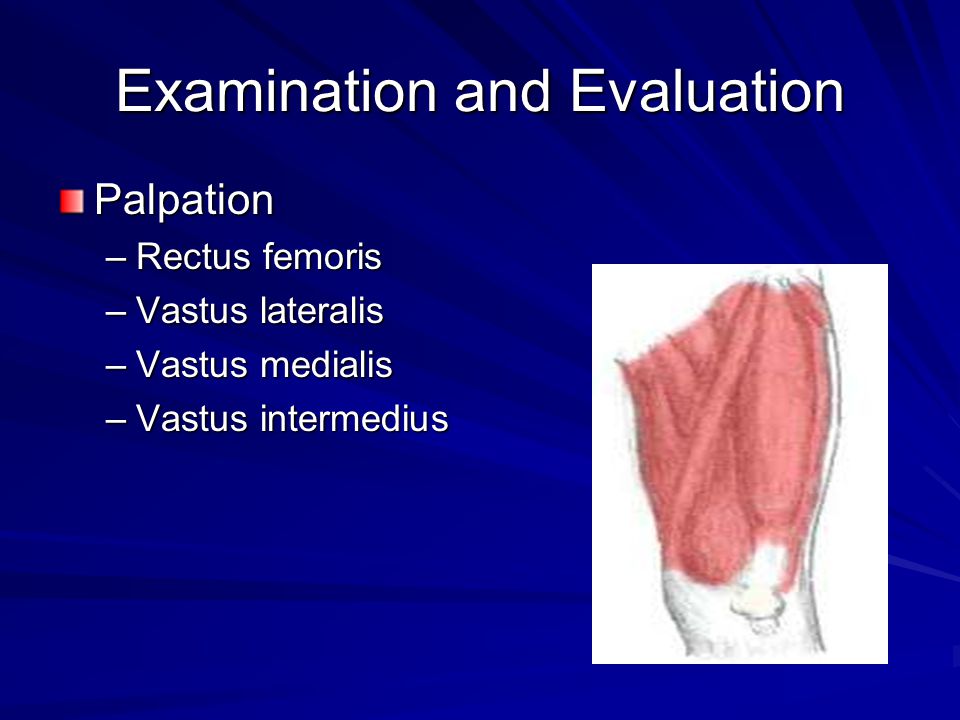 Examination and Evaluation

Palpation
– Rectus femoris
– Vastus lateralis
– Vastus medialis
– Vastus intermedius